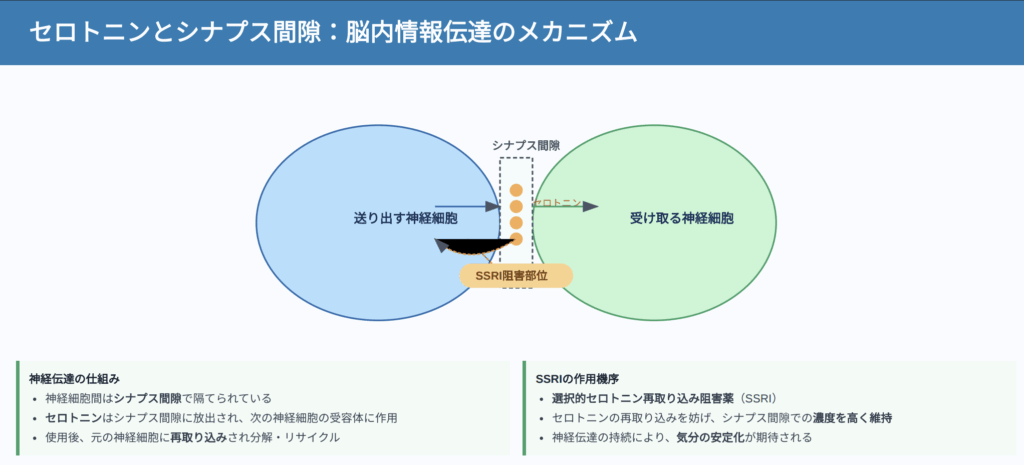 セロトニンとシナプス間隙：脳内情報伝達のメカニズム

シナプス間隙

送り出す神経細胞

セロトニン

受け取る神経細胞

SSRI阻害部位

神経伝達の仕組み
• 神経細胞間はシナプス間隙で隔てられている
• セロトニンはシナプス間隙に放出され、次の神経細胞の受容体に作用
• 使用後、元の神経細胞に再取り込みされ分解・リサイクル

SSRIの作用機序
• 選択的セロトニン再取り込み阻害薬（SSRI）
• セロトニンの再取り込みを妨げ、シナプス間隙での濃度を高く維持
• 神経伝達の持続により、気分の安定化が期待される